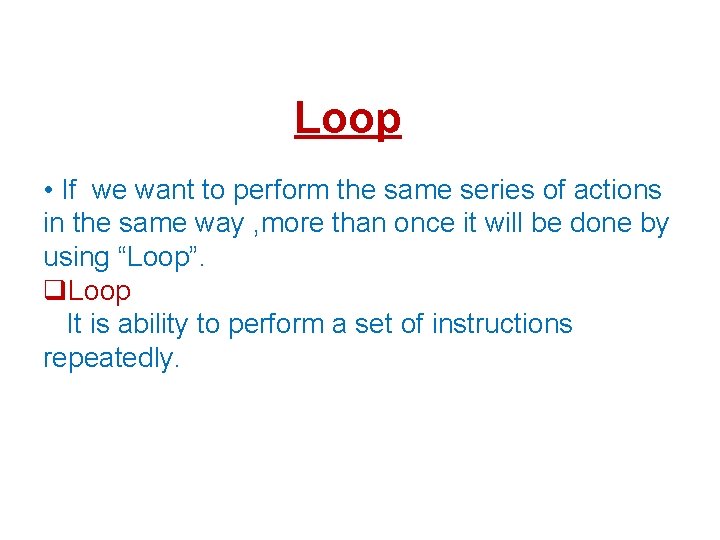 Loop

• If we want to perform the same series of actions in the same way ,more than once it will be done by using “Loop”.

❑Loop
It is ability to perform a set of instructions repeatedly.